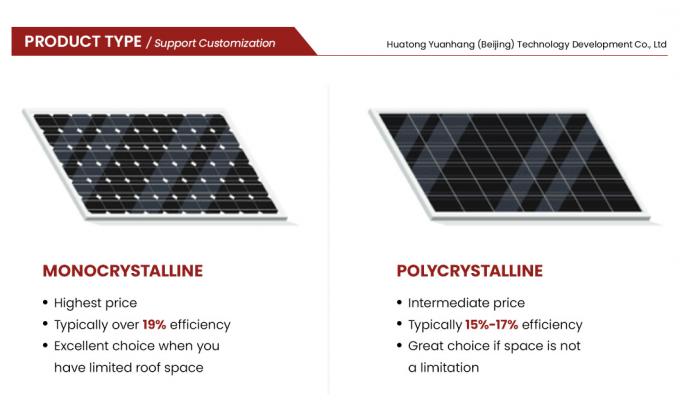 PRODUCT TYPE / Support Customization

Huatong Yuanhang (Beijing) Technology Development Co., Ltd

MONOCRYSTALLINE

• Highest price
• Typically over 19% efficiency
• Excellent choice when you have limited roof space

POLYCRYSTALLINE

• Intermediate price
• Typically 15%-17% efficiency
• Great choice if space is not a limitation